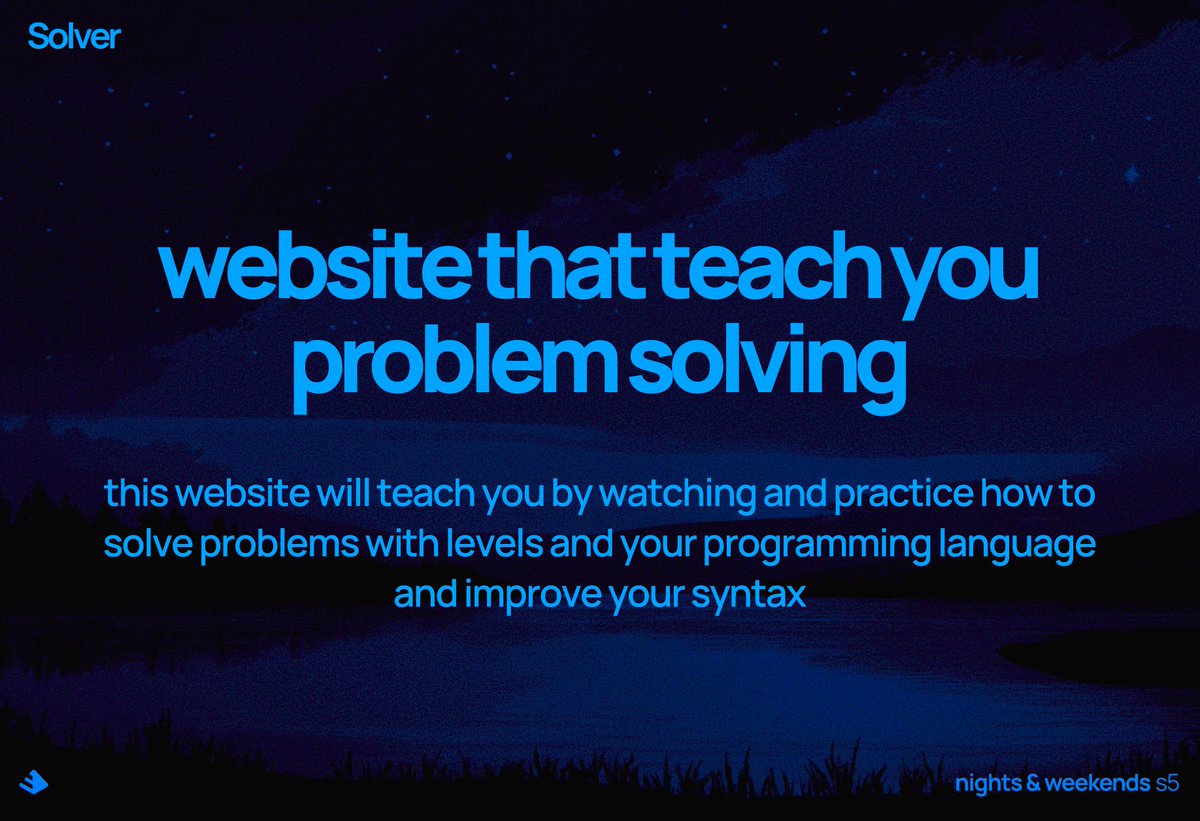 Solver

website that teach you problem solving

this website will teach you by watching and practice how to solve problems with levels and your programming language and improve your syntax

nights & weekends s5